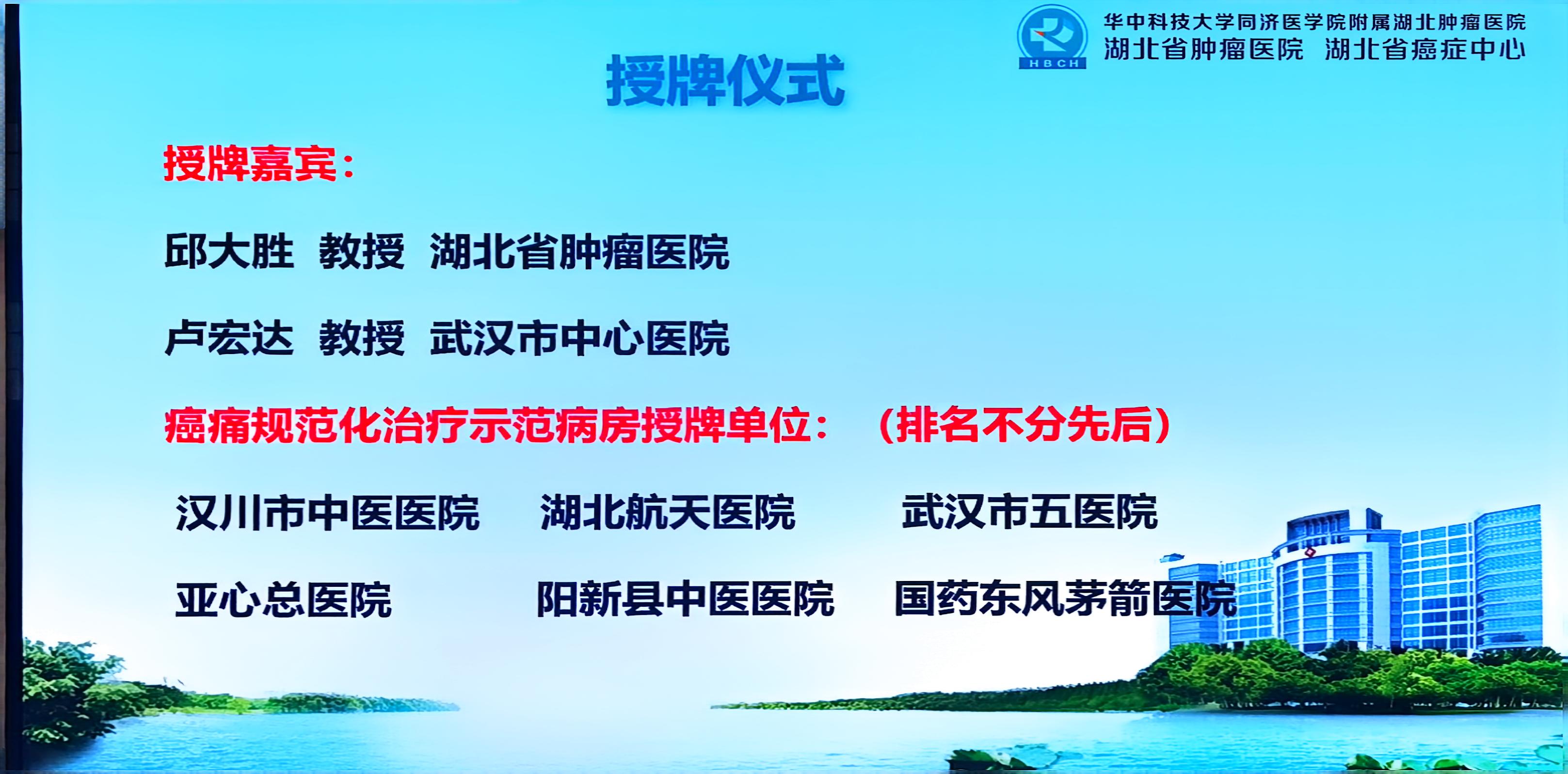 HBCH

华中科技大学同济医学院附属湖北肿瘤医院
湖北省肿瘤医院 湖北省癌症中心

授牌仪式

授牌嘉宾：

邱大胜 教授 湖北省肿瘤医院

卢宏达 教授 武汉市中心医院

癌痛规范化治疗示范病房授牌单位： （排名不分先后）

汉川市中医医院 湖北航天医院 武汉市五医院

亚心总医院 阳新县中医医院 国药东风茅箭医院